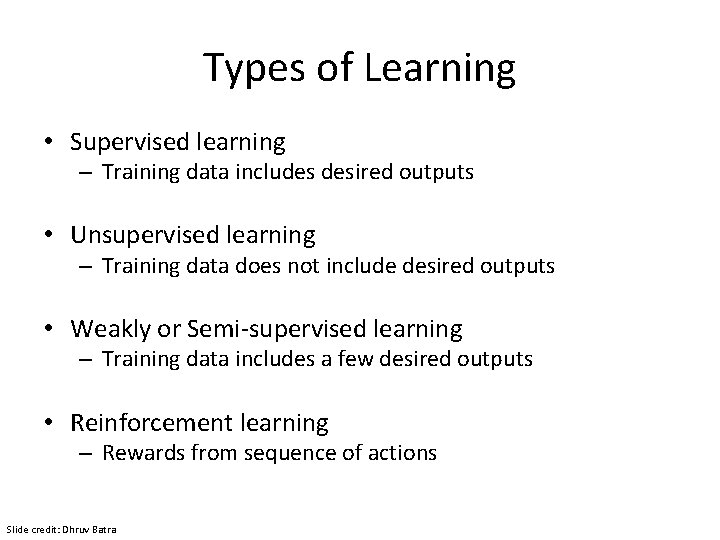 Types of Learning

• Supervised learning
– Training data includes desired outputs

• Unsupervised learning
– Training data does not include desired outputs

• Weakly or Semi-supervised learning
– Training data includes a few desired outputs

• Reinforcement learning
– Rewards from sequence of actions

Slide credit: Dhruv Batra